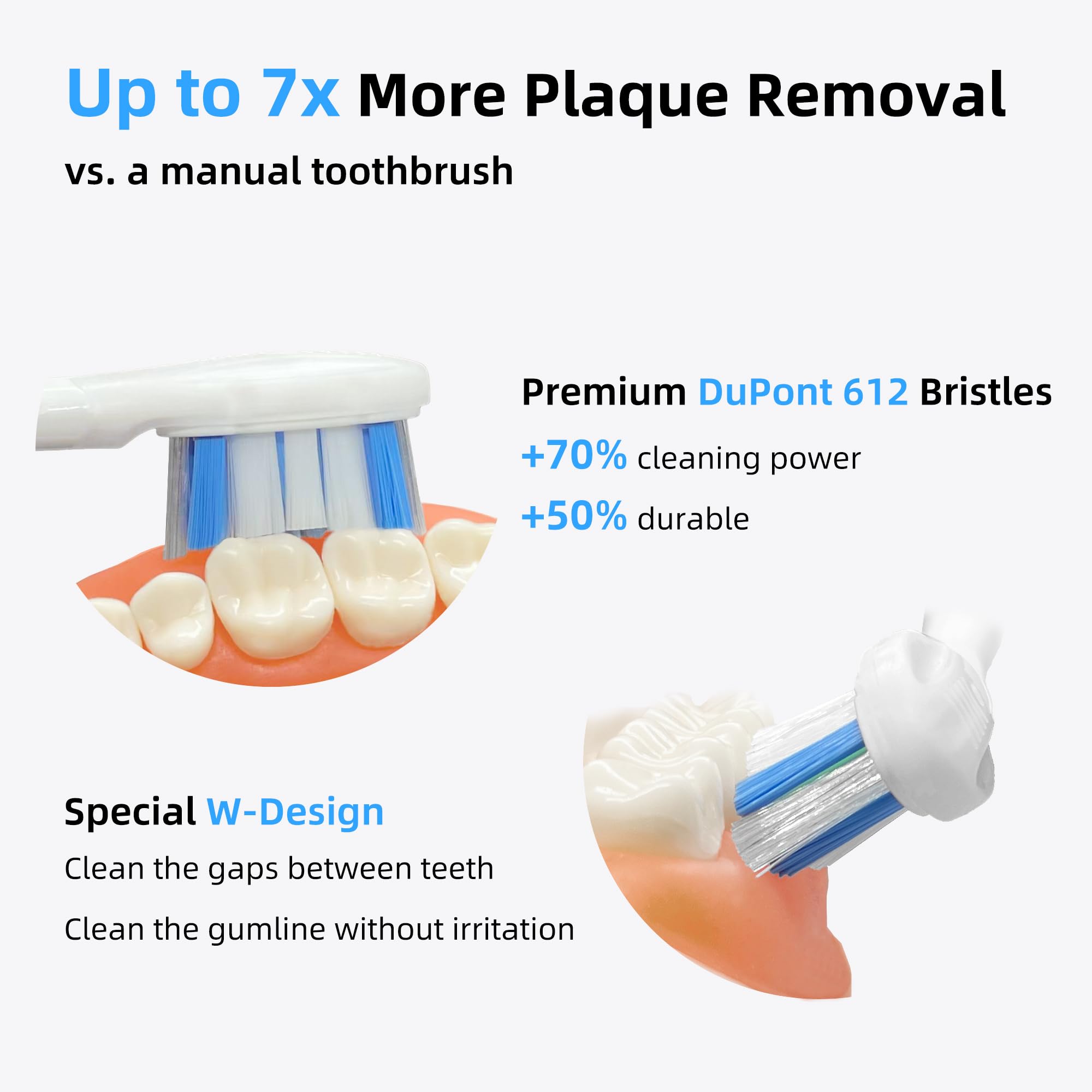 Up to 7x More Plaque Removal

vs. a manual toothbrush

Premium DuPont 612 Bristles

+70% cleaning power

+50% durable

Special W-Design

Clean the gaps between teeth

Clean the gumline without irritation